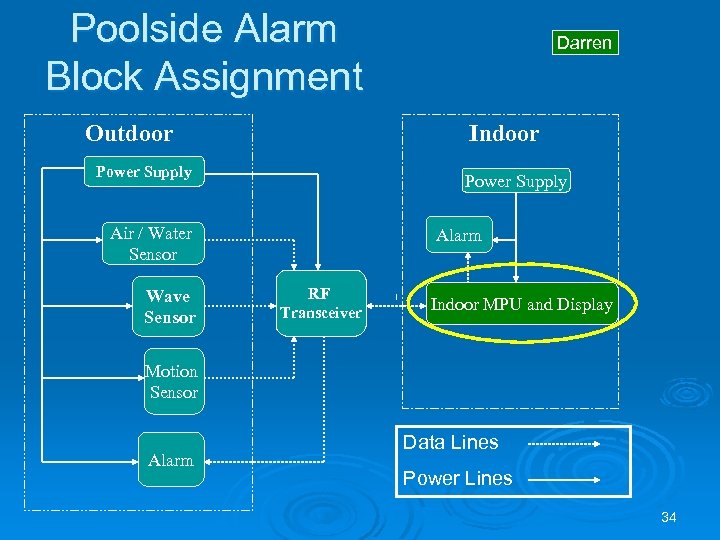 Poolside Alarm Block Assignment

Darren

Outdoor

Power Supply

Air / Water Sensor

Wave Sensor

Motion Sensor

Alarm

RF Transceiver

Indoor

Power Supply

Alarm

Indoor MPU and Display

Data Lines

Power Lines

34